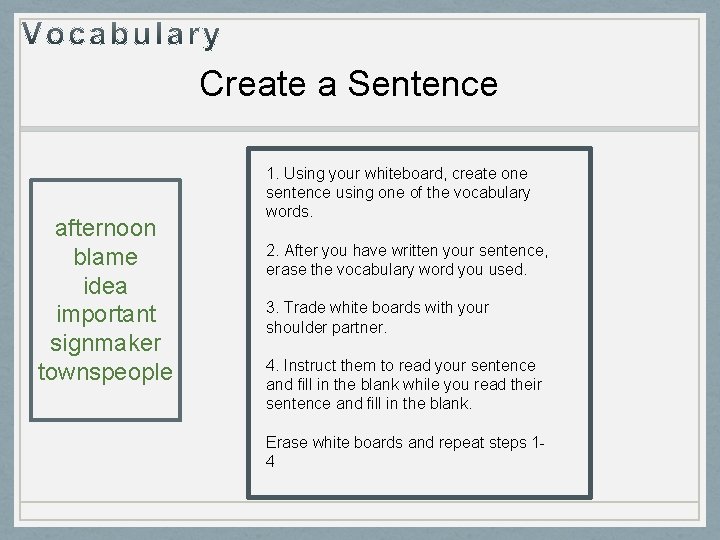 Vocabulary

Create a Sentence

afternoon
blame
idea
important
signmaker
townspeople

1. Using your whiteboard, create one sentence using one of the vocabulary words.

2. After you have written your sentence, erase the vocabulary word you used.

3. Trade white boards with your shoulder partner.

4. Instruct them to read your sentence and fill in the blank while you read their sentence and fill in the blank.

Erase white boards and repeat steps 1-4